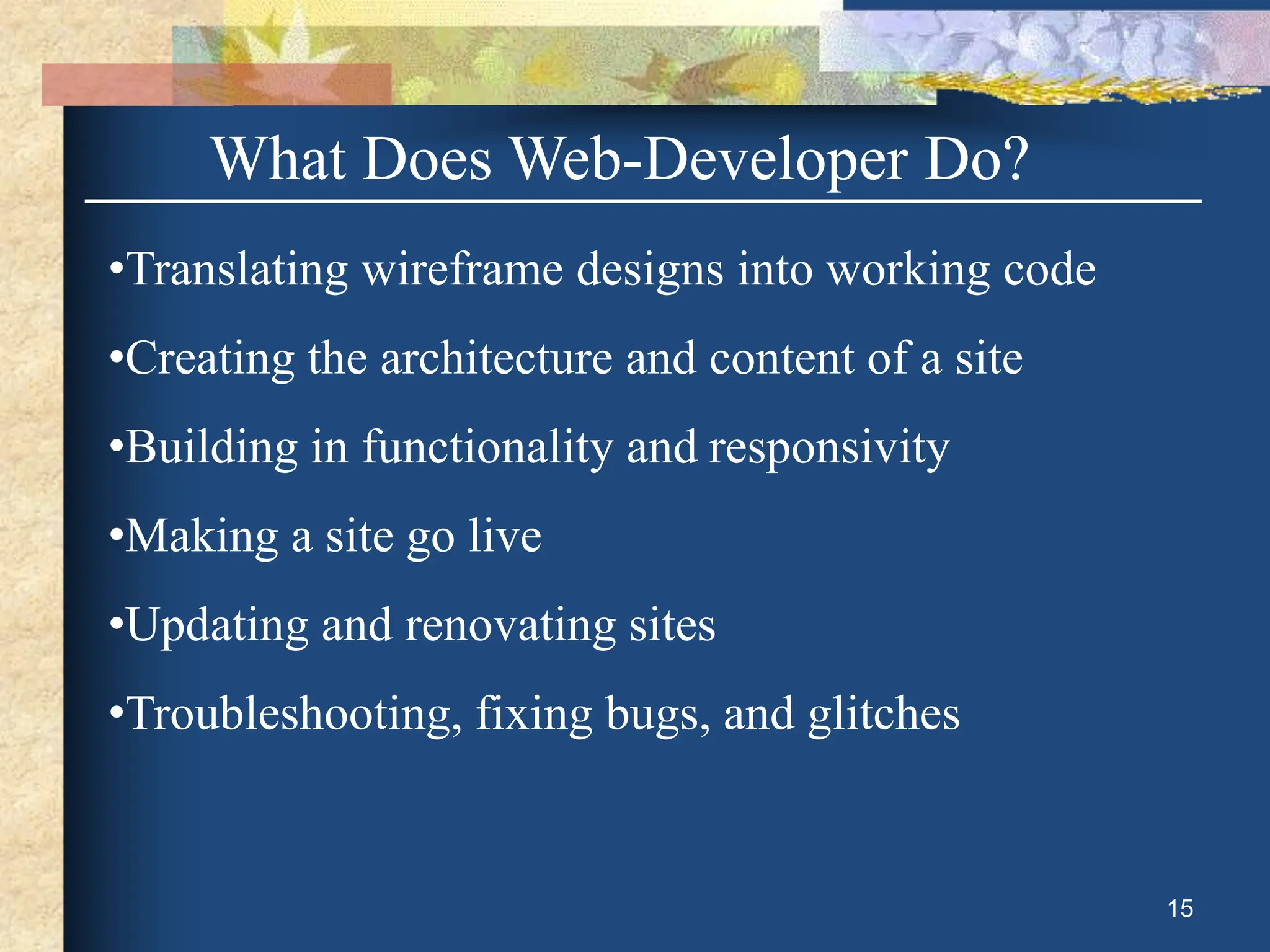 What Does Web-Developer Do?

•Translating wireframe designs into working code

•Creating the architecture and content of a site

•Building in functionality and responsivity

•Making a site go live

•Updating and renovating sites

•Troubleshooting, fixing bugs, and glitches

15